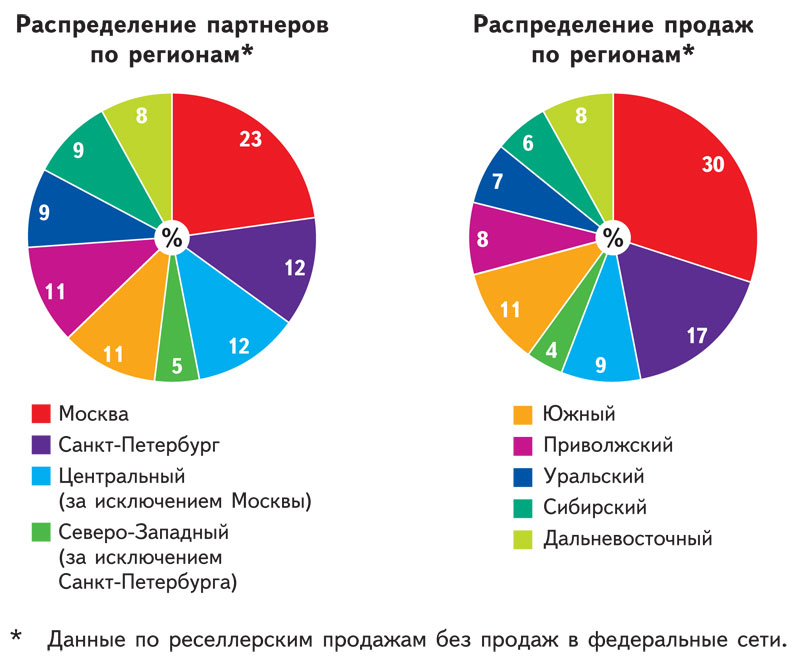 Распределение партнеров по регионам*

23
12
12
5
11
11
9
9
8
%

Распределение продаж по регионам*

30
17
9
4
11
8
7
6
8
%

Москва
Санкт-Петербург
Центральный (за исключением Москвы)
Северо-Западный (за исключением Санкт-Петербурга)

Южный
Приволжский
Уральский
Сибирский
Дальневосточный

* Данные по реселлерским продажам без продаж в федеральные сети.